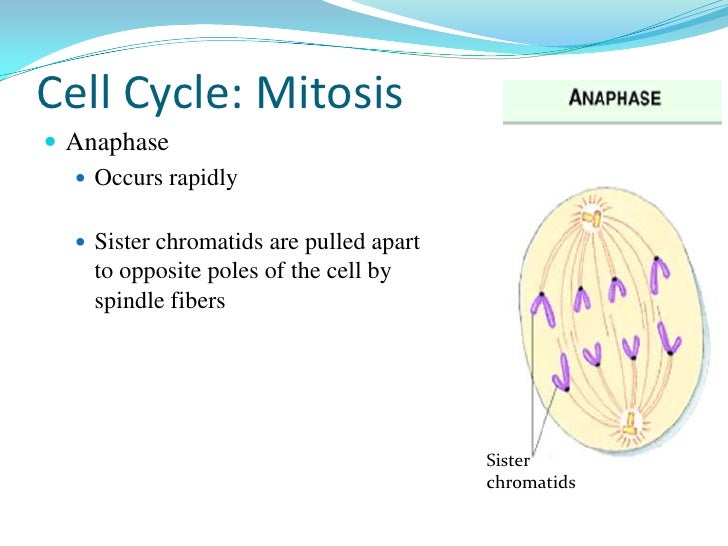 Cell Cycle: Mitosis

Anaphase

Occurs rapidly

Sister chromatids are pulled apart to opposite poles of the cell by spindle fibers

ANAPHASE

Sister chromatids